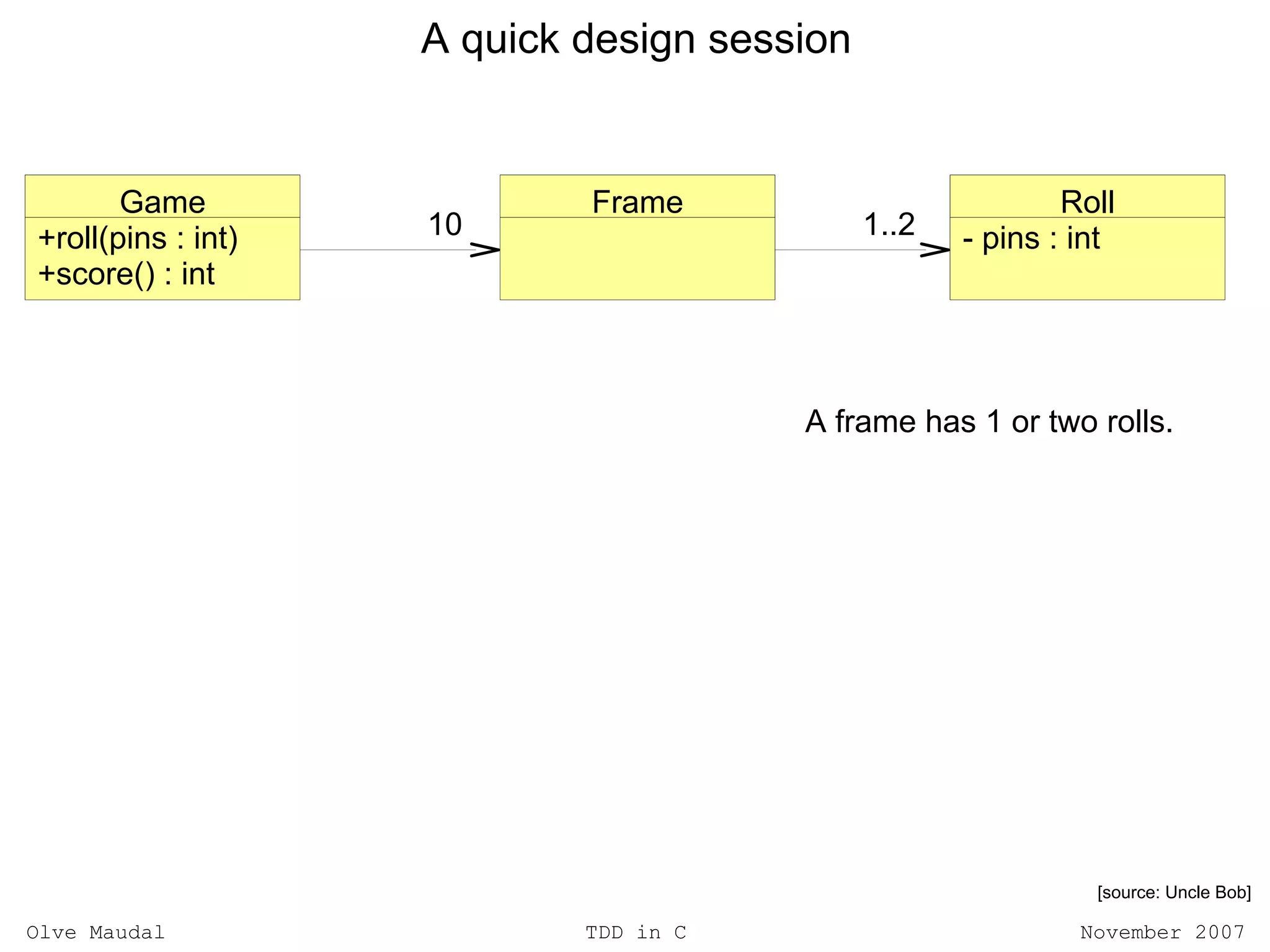 A quick design session

Game
+roll(pins : int)
+score() : int

10

Frame

1..2

Roll
- pins : int

A frame has 1 or two rolls.

[source: Uncle Bob]

Olve Maudal

TDD in C

November 2007